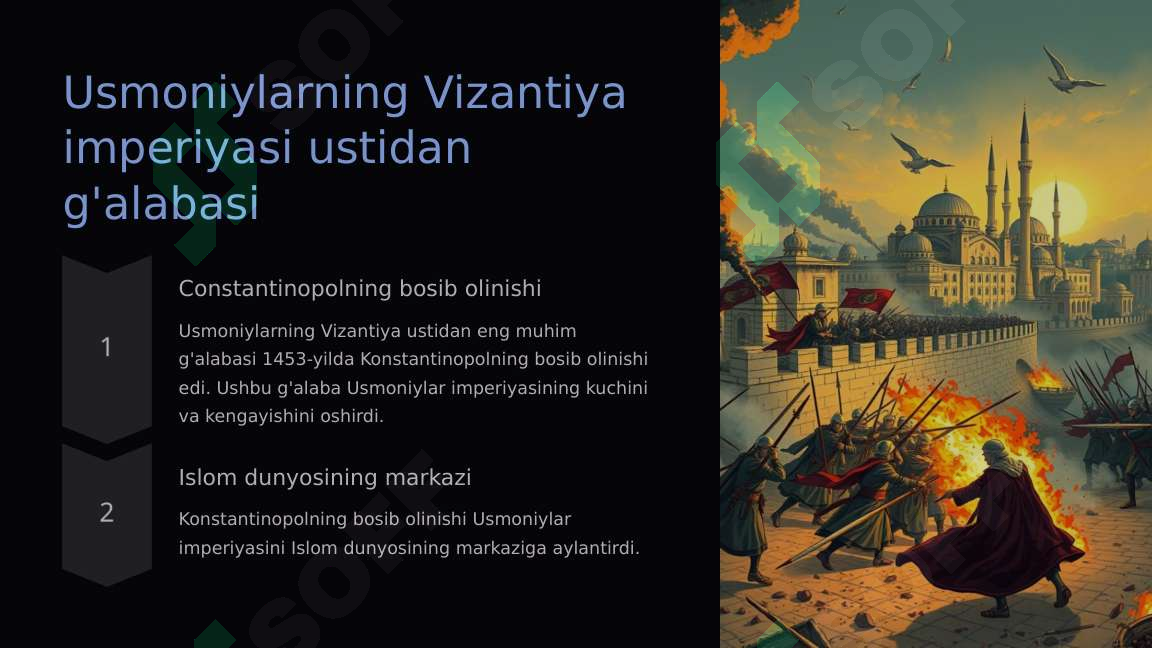 Usmoniylarning Vizantiya imperiyasi ustidan g'alabasi

1

Constantinopolning bosib olinishi

Usmoniylarning Vizantiya ustidan eng muhim g'alabasi 1453-yilda Konstantinopolning bosib olinishi edi. Ushbu g'alaba Usmoniylar imperiyasining kuchini va kengayishini oshirdi.

2

Islom dunyosining markazi

Konstantinopolning bosib olinishi Usmoniylar imperiyasini Islom dunyosining markaziga aylantirdi.